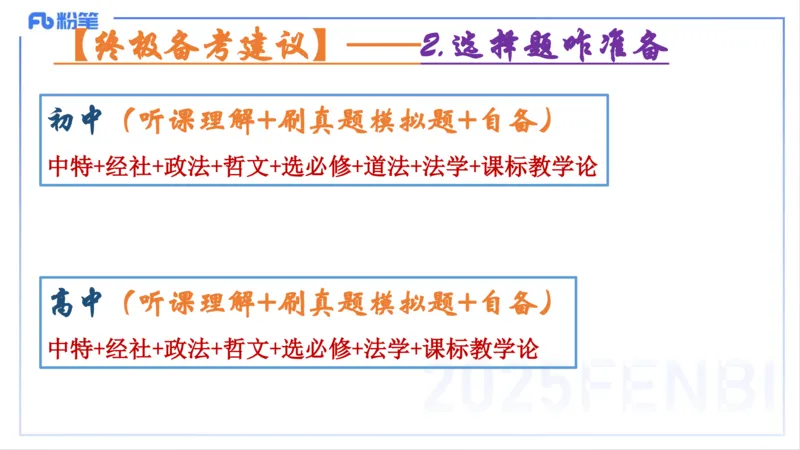 Fb 粉笔

【终极备考建议】——2.选择题咋准备

初中（听课理解+刷真题模拟题+自备）
中特+经社+政法+哲文+选必修+道法+法学+课标教学论

高中（听课理解+刷真题模拟题+自备）
中特+经社+政法+哲文+选必修+法学+课标教学论

2025FENBI